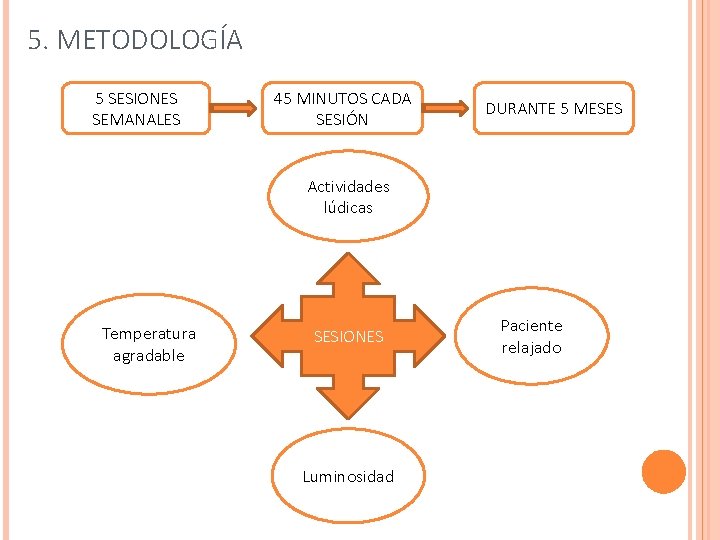 5. METODOLOGÍA

5 SESIONES SEMANALES

45 MINUTOS CADA SESIÓN

DURANTE 5 MESES

Actividades lúdicas

Temperatura agradable

SESIONES

Paciente relajado

Luminosidad